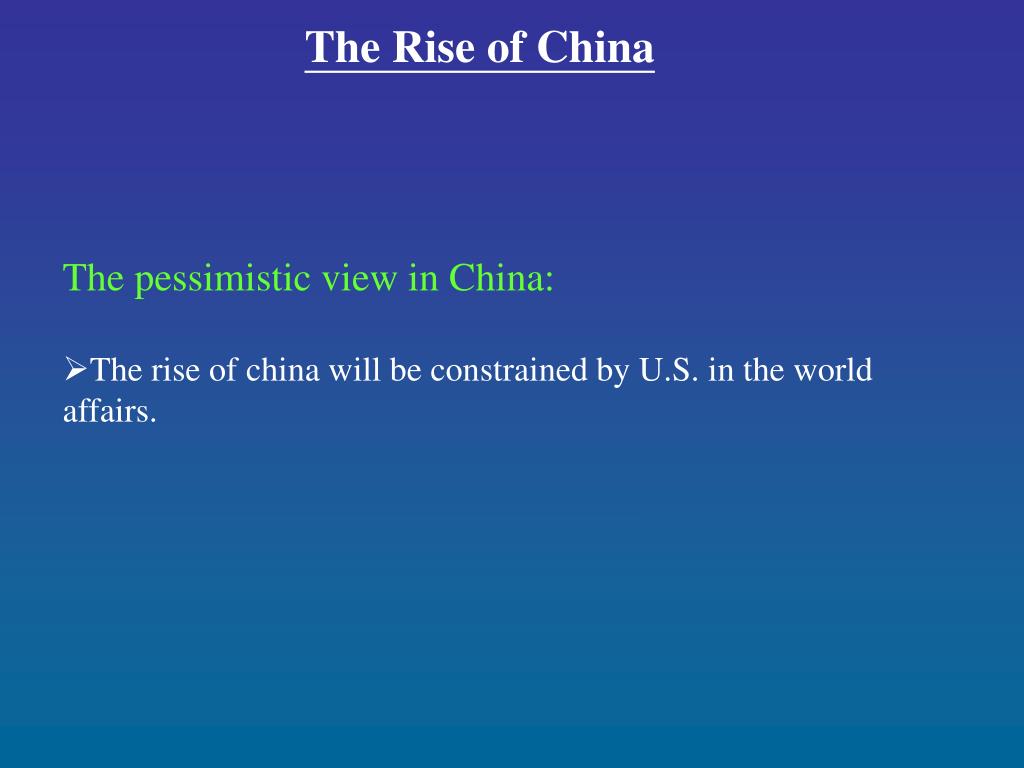 The Rise of China

The pessimistic view in China:

➢The rise of china will be constrained by U.S. in the world affairs.